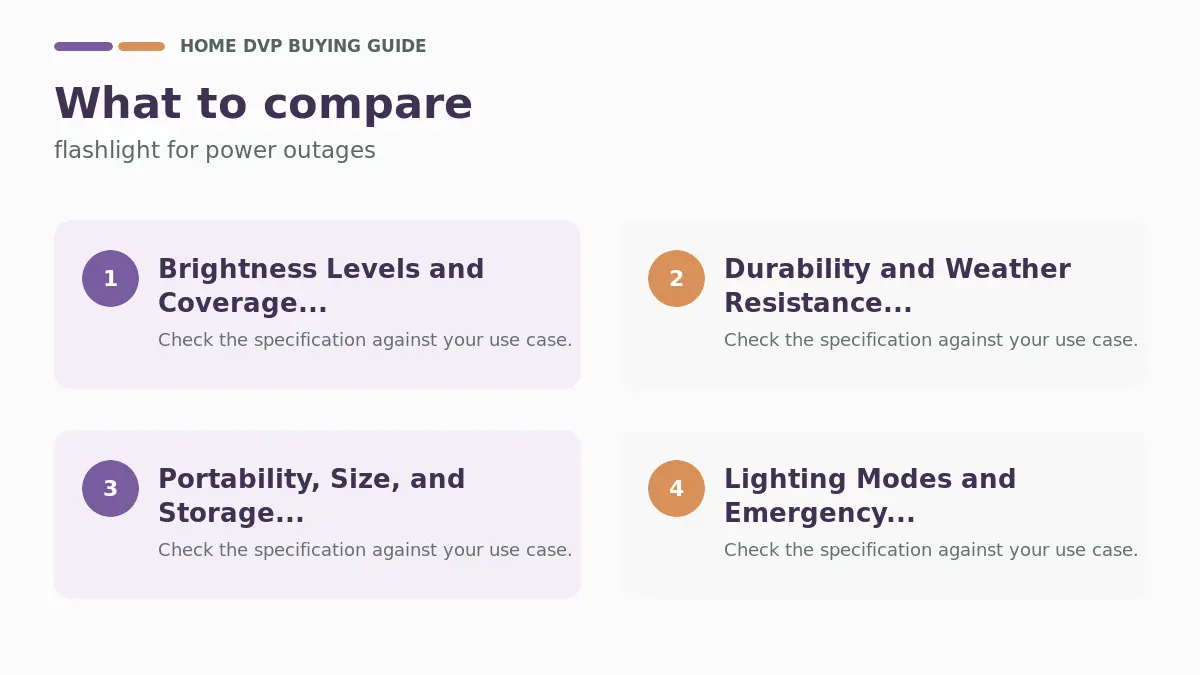 HOME DVP BUYING GUIDE

What to compare

flashlight for power outages

1
Brightness Levels and Coverage...
Check the specification against your use case.

2
Durability and Weather Resistance...
Check the specification against your use case.

3
Portability, Size, and Storage...
Check the specification against your use case.

4
Lighting Modes and Emergency...
Check the specification against your use case.